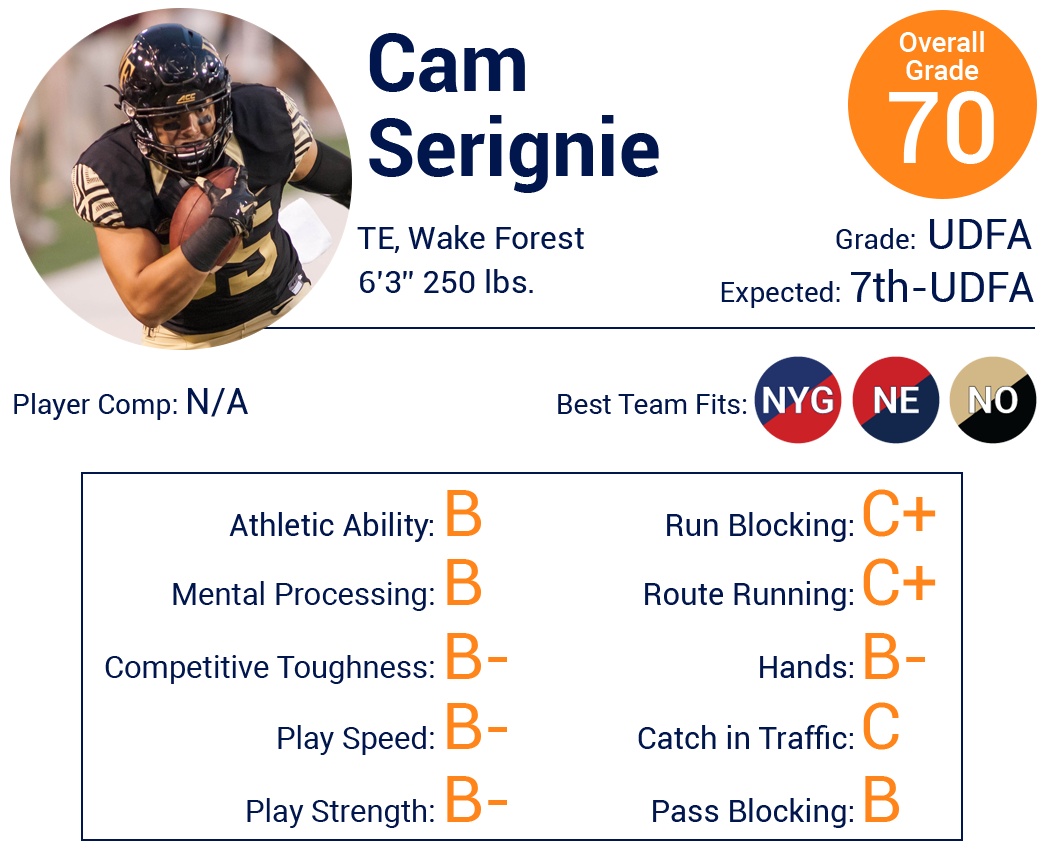 Cam Serignie

Overall Grade 70

TE, Wake Forest
6'3" 250 lbs.

Grade: UDFA
Expected: 7th-UDFA

Player Comp: N/A

Best Team Fits: NYG NE NO

Athletic Ability: B
Mental Processing: B
Competitive Toughness: B-
Play Speed: B-
Play Strength: B-

Run Blocking: C+
Route Running: C+
Hands: B-
Catch in Traffic: C
Pass Blocking: B